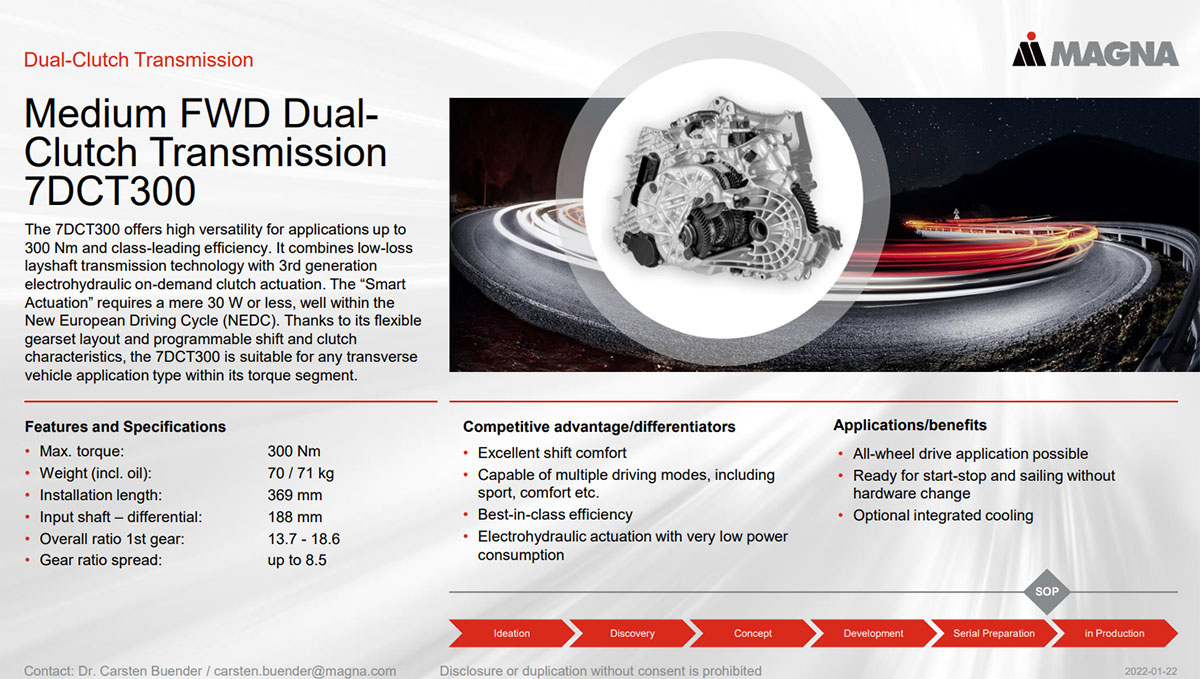 Dual-Clutch Transmission

MAGNA

Medium FWD Dual-Clutch Transmission 7DCT300

The 7DCT300 offers high versatility for applications up to 300 Nm and class-leading efficiency. It combines low-loss layshaft transmission technology with 3rd generation electrohydraulic on-demand clutch actuation. The “Smart Actuation” requires a mere 30 W or less, well within the New European Driving Cycle (NEDC). Thanks to its flexible gearset layout and programmable shift and clutch characteristics, the 7DCT300 is suitable for any transverse vehicle application type within its torque segment.

Features and Specifications

| | |
|---|---|
| • Max. torque: | 300 Nm |
| • Weight (incl. oil): | 70 / 71 kg |
| • Installation length: | 369 mm |
| • Input shaft – differential: | 188 mm |
| • Overall ratio 1st gear: | 13.7 - 18.6 |
| • Gear ratio spread: | up to 8.5 |

Competitive advantage/differentiators

• Excellent shift comfort
• Capable of multiple driving modes, including sport, comfort etc.
• Best-in-class efficiency
• Electrohydraulic actuation with very low power consumption

Applications/benefits

• All-wheel drive application possible
• Ready for start-stop and sailing without hardware change
• Optional integrated cooling

SOP

Ideation
Discovery
Concept
Development
Serial Preparation
in Production

Contact: Dr. Carsten Buender / carsten.buender@magna.com

Disclosure or duplication without consent is prohibited

2022-01-22